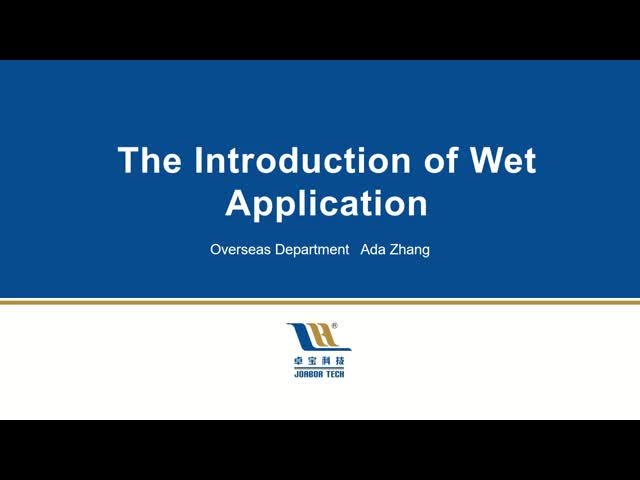 The Introduction of Wet Application

Overseas Department Ada Zhang

®
卓宝科技
JOABOA TECH